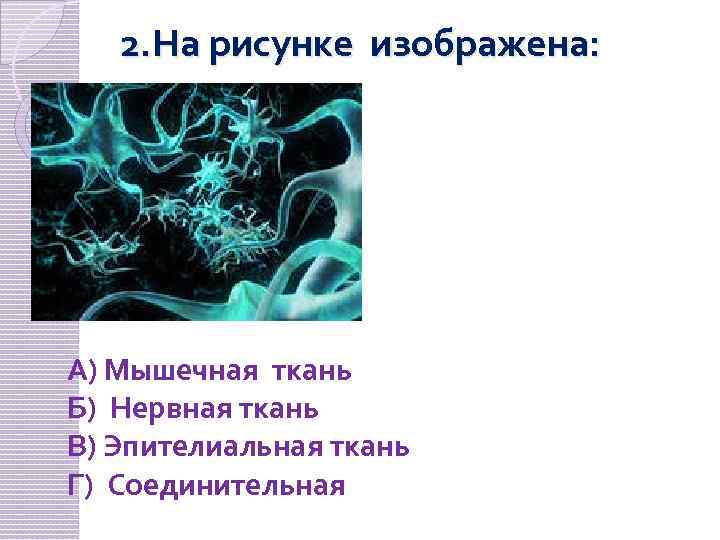 2.На рисунке изображена:

А) Мышечная ткань
Б) Нервная ткань
В) Эпителиальная ткань
Г) Соединительная